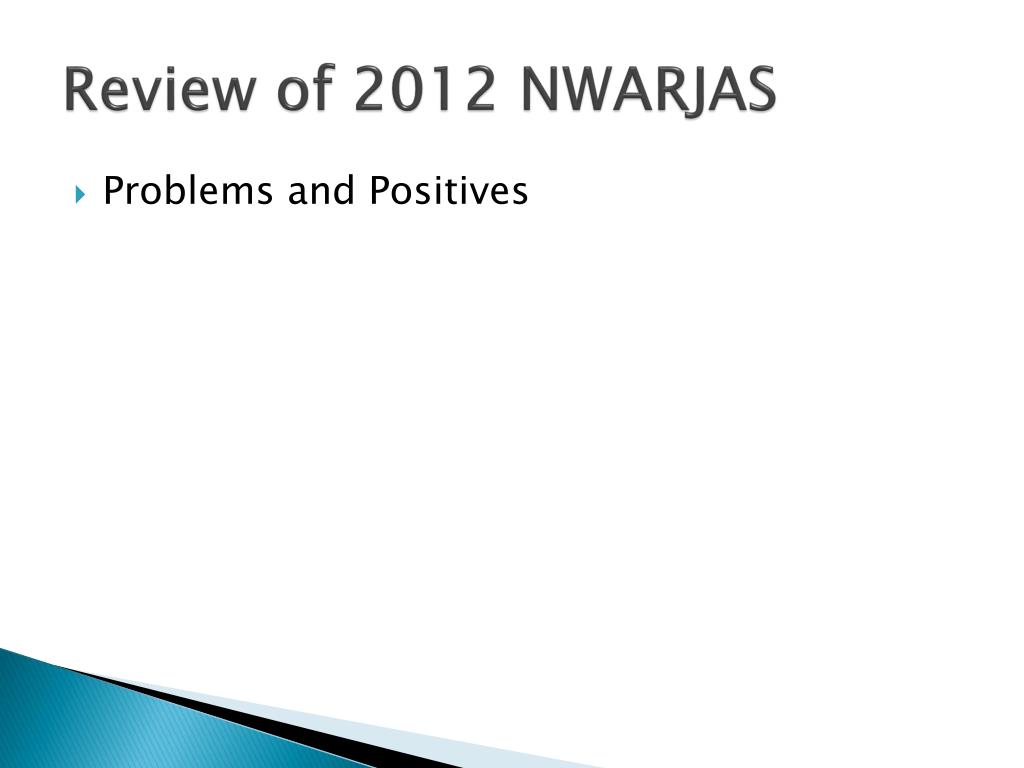 Review of 2012 NWARJAS

Problems and Positives